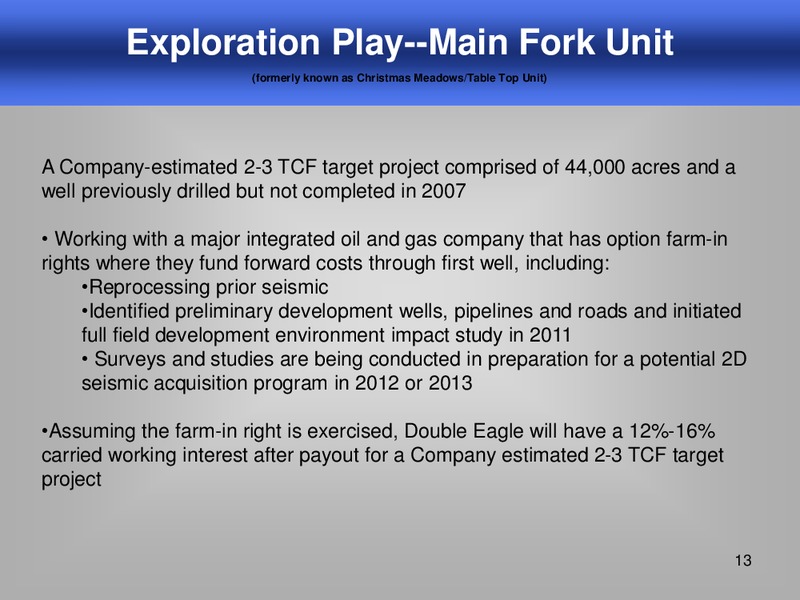 Exploration Play--Main Fork Unit

(formerly known as Christmas Meadows/Table Top Unit)

A Company-estimated 2-3 TCF target project comprised of 44,000 acres and a well previously drilled but not completed in 2007

• Working with a major integrated oil and gas company that has option farm-in rights where they fund forward costs through first well, including:

•Reprocessing prior seismic

•Identified preliminary development wells, pipelines and roads and initiated full field development environment impact study in 2011

• Surveys and studies are being conducted in preparation for a potential 2D seismic acquisition program in 2012 or 2013

•Assuming the farm-in right is exercised, Double Eagle will have a 12%-16% carried working interest after payout for a Company estimated 2-3 TCF target project

13